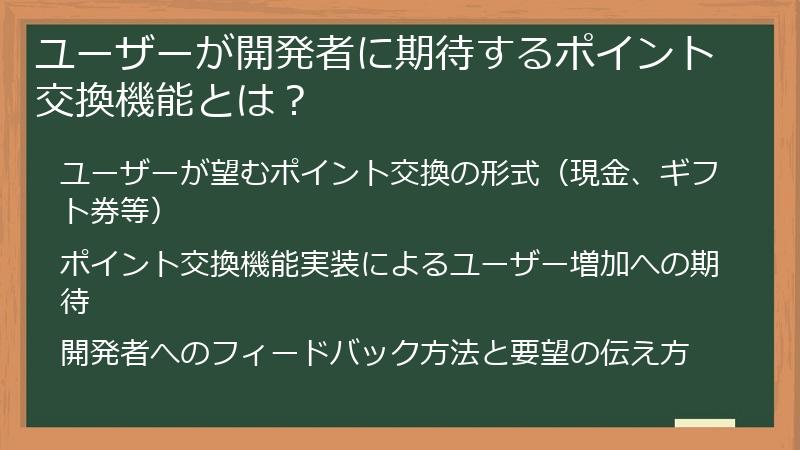 ユーザーが開発者に期待するポイント交換機能とは？

ユーザーが望むポイント交換の形式（現金、ギフト券等）

ポイント交換機能実装によるユーザー増加への期待

開発者へのフィードバック方法と要望の伝え方